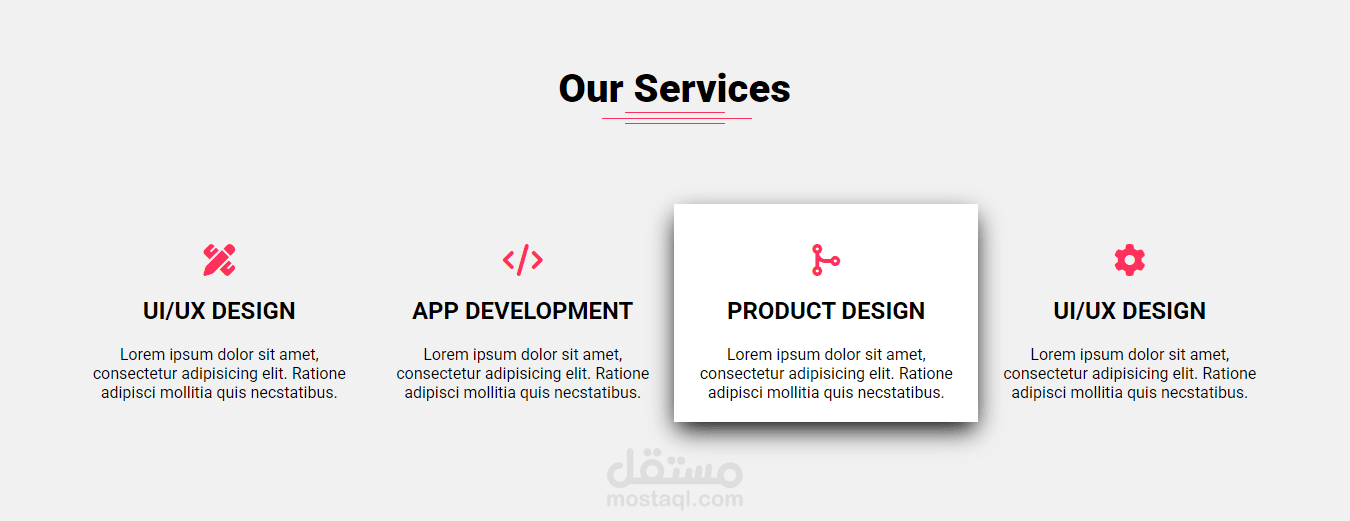 Our Services

UI/UX DESIGN

Lorem ipsum dolor sit amet, consectetur adipisicing elit. Ratione adipisci mollitia quis necstatibus.

APP DEVELOPMENT

Lorem ipsum dolor sit amet, consectetur adipisicing elit. Ratione adipisci mollitia quis necstatibus.

PRODUCT DESIGN

Lorem ipsum dolor sit amet, consectetur adipisicing elit. Ratione adipisci mollitia quis necstatibus.

UI/UX DESIGN

Lorem ipsum dolor sit amet, consectetur adipisicing elit. Ratione adipisci mollitia quis necstatibus.

مستقل
mostaql.com